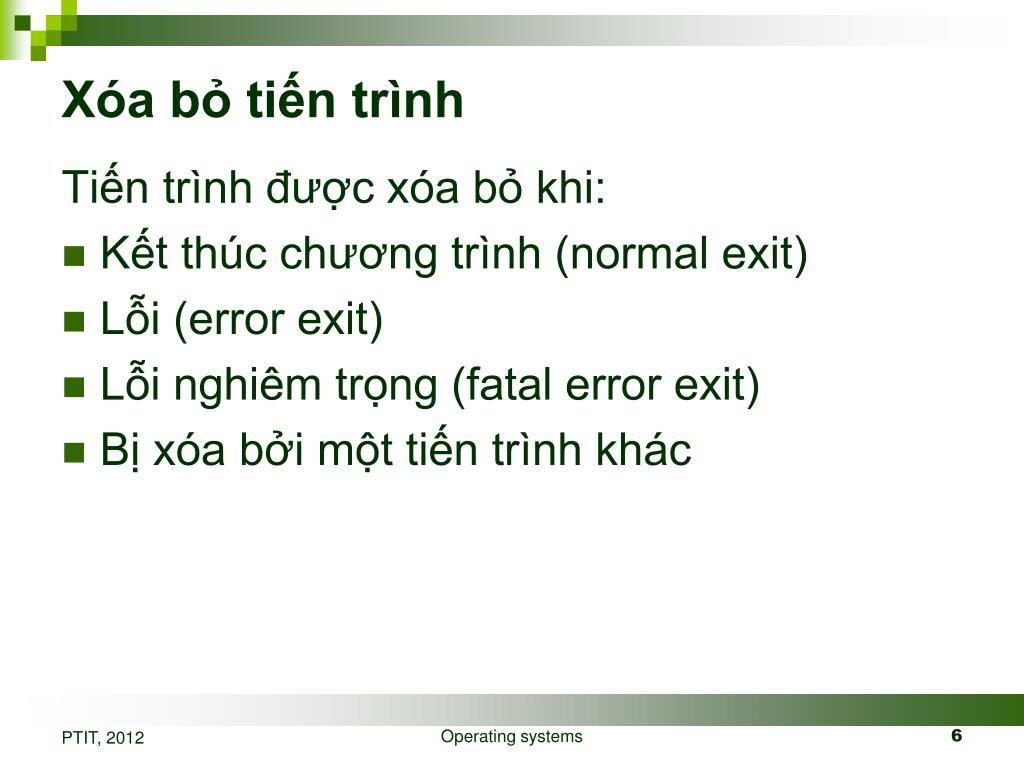 Xóa bỏ tiến trình

Tiến trình được xóa bỏ khi:

- Kết thúc chương trình (normal exit)
- Lỗi (error exit)
- Lỗi nghiêm trọng (fatal error exit)
- Bị xóa bởi một tiến trình khác

PTIT, 2012

Operating systems

6